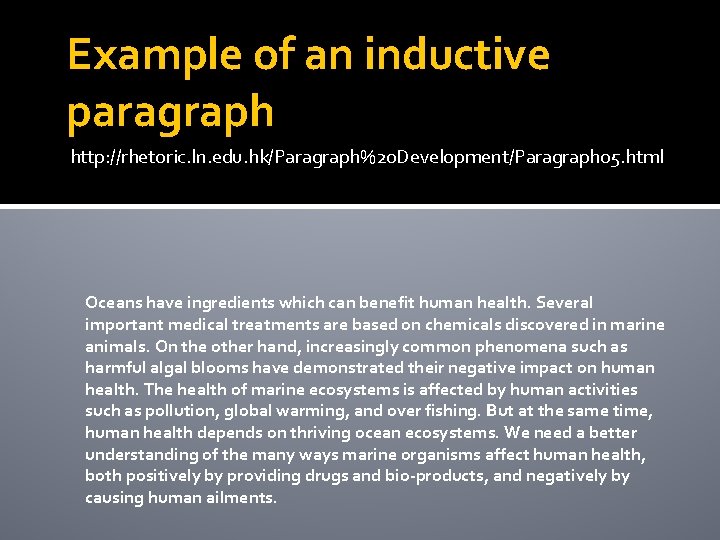 Example of an inductive paragraph

http://rhetoric.ln.edu.hk/Paragraph%20Development/Paragraph05.html

Oceans have ingredients which can benefit human health. Several important medical treatments are based on chemicals discovered in marine animals. On the other hand, increasingly common phenomena such as harmful algal blooms have demonstrated their negative impact on human health. The health of marine ecosystems is affected by human activities such as pollution, global warming, and over fishing. But at the same time, human health depends on thriving ocean ecosystems. We need a better understanding of the many ways marine organisms affect human health, both positively by providing drugs and bio-products, and negatively by causing human ailments.